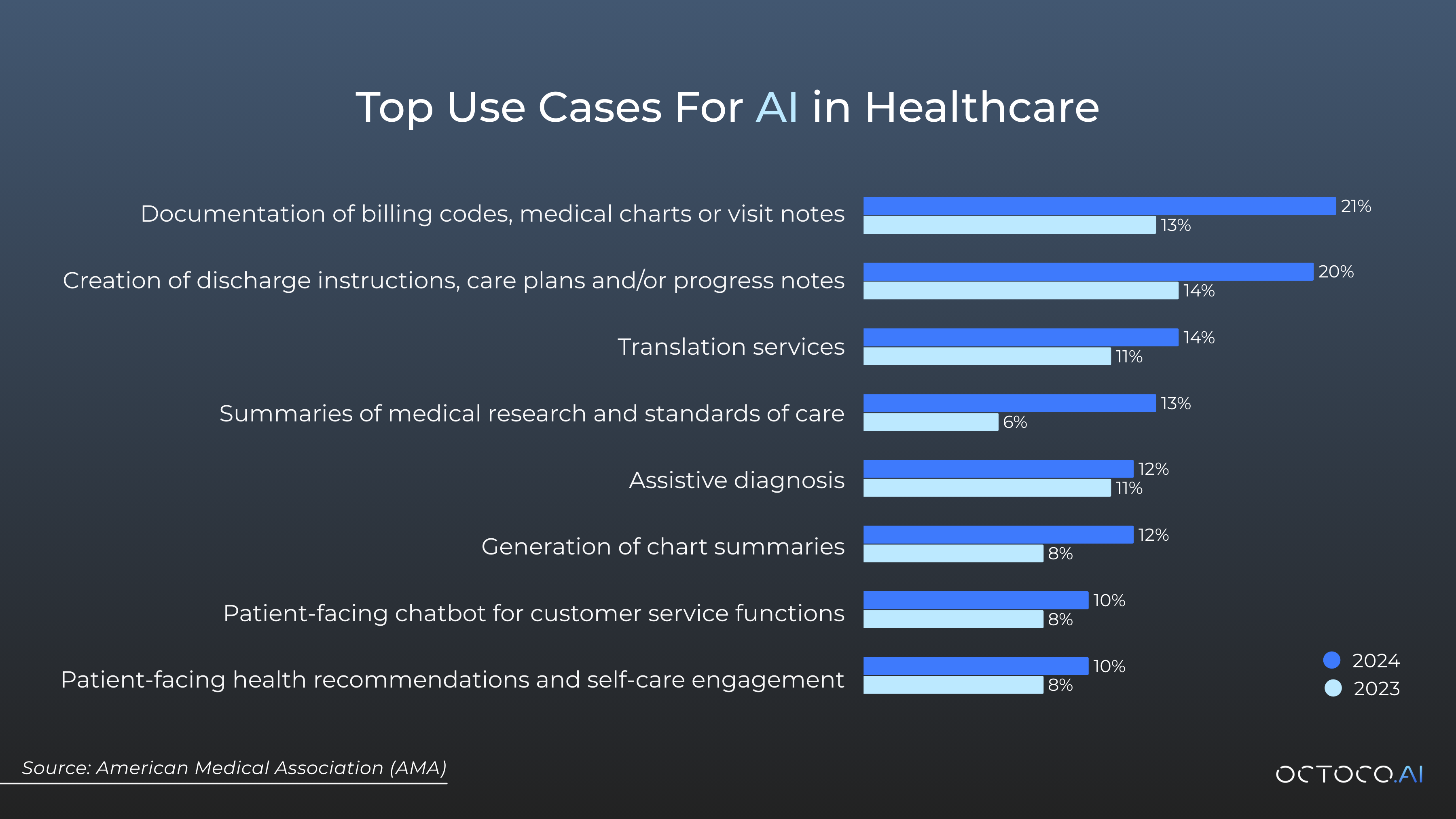 Top Use Cases For AI in Healthcare

Documentation of billing codes, medical charts or visit notes 21% 13%

Creation of discharge instructions, care plans and/or progress notes 20% 14%

Translation services 14% 11%

Summaries of medical research and standards of care 13% 6%

Assistive diagnosis 12% 11%

Generation of chart summaries 12% 8%

Patient-facing chatbot for customer service functions 10% 8%

Patient-facing health recommendations and self-care engagement 10% 8%

2024
2023

Source: American Medical Association (AMA)

OCTOCO.AI